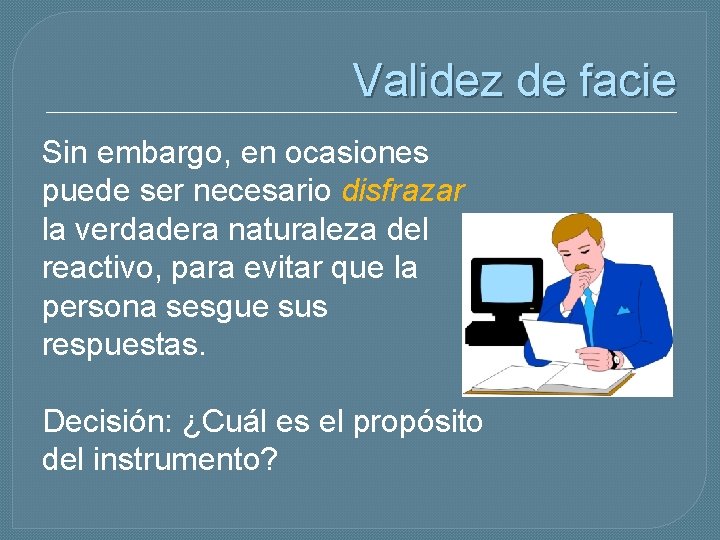 Validez de facie

Sin embargo, en ocasiones puede ser necesario disfrazar la verdadera naturaleza del reactivo, para evitar que la persona sesgue sus respuestas.

Decisión: ¿Cuál es el propósito del instrumento?